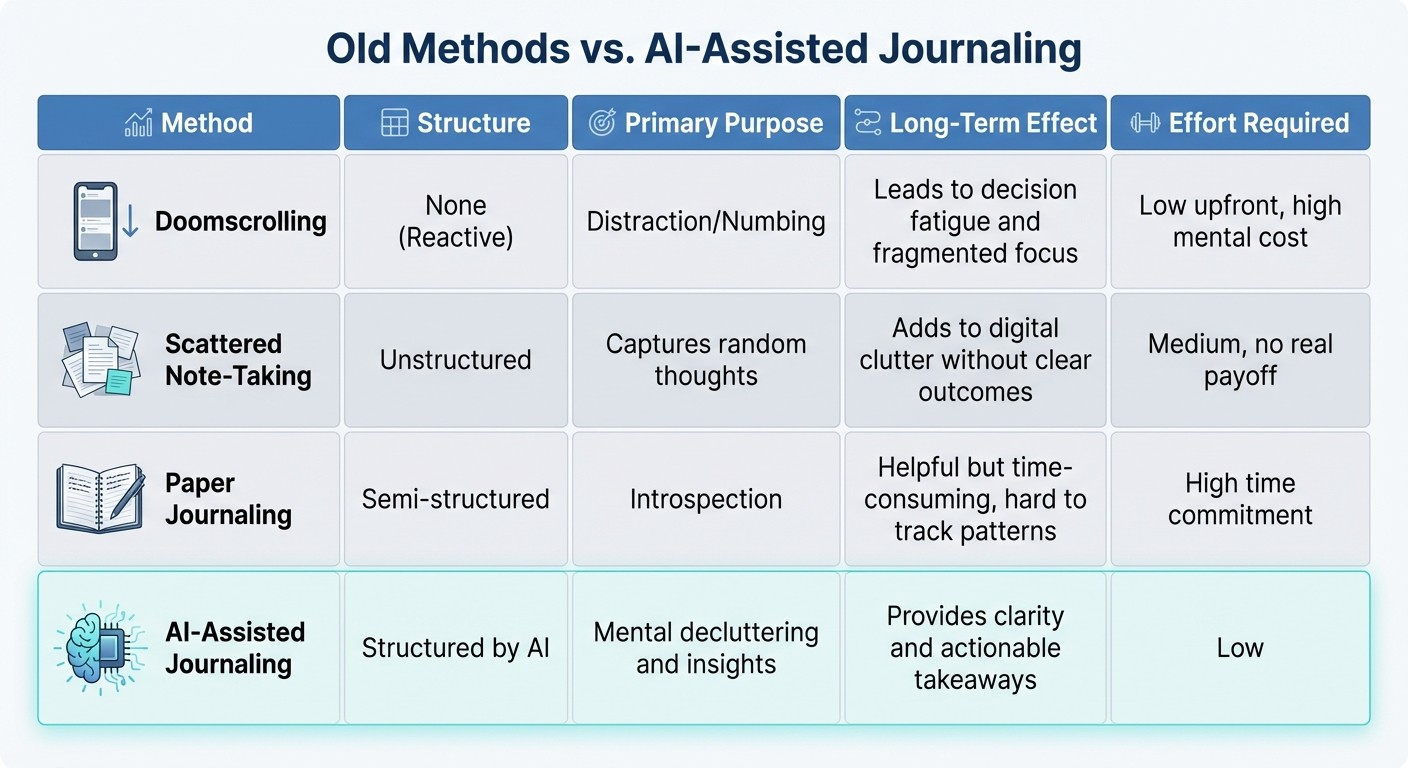 Old Methods vs. AI-Assisted Journaling

| Method | Structure | Primary Purpose | Long-Term Effect | Effort Required |
|---|---|---|---|---|
| Doomscrolling | None (Reactive) | Distraction/Numbing | Leads to decision fatigue and fragmented focus | Low upfront, high mental cost |
| Scattered Note-Taking | Unstructured | Captures random thoughts | Adds to digital clutter without clear outcomes | Medium, no real payoff |
| Paper Journaling | Semi-structured | Introspection | Helpful but time-consuming, hard to track patterns | High time commitment |
| AI-Assisted Journaling | Structured by AI | Mental decluttering and insights | Provides clarity and actionable takeaways | Low |